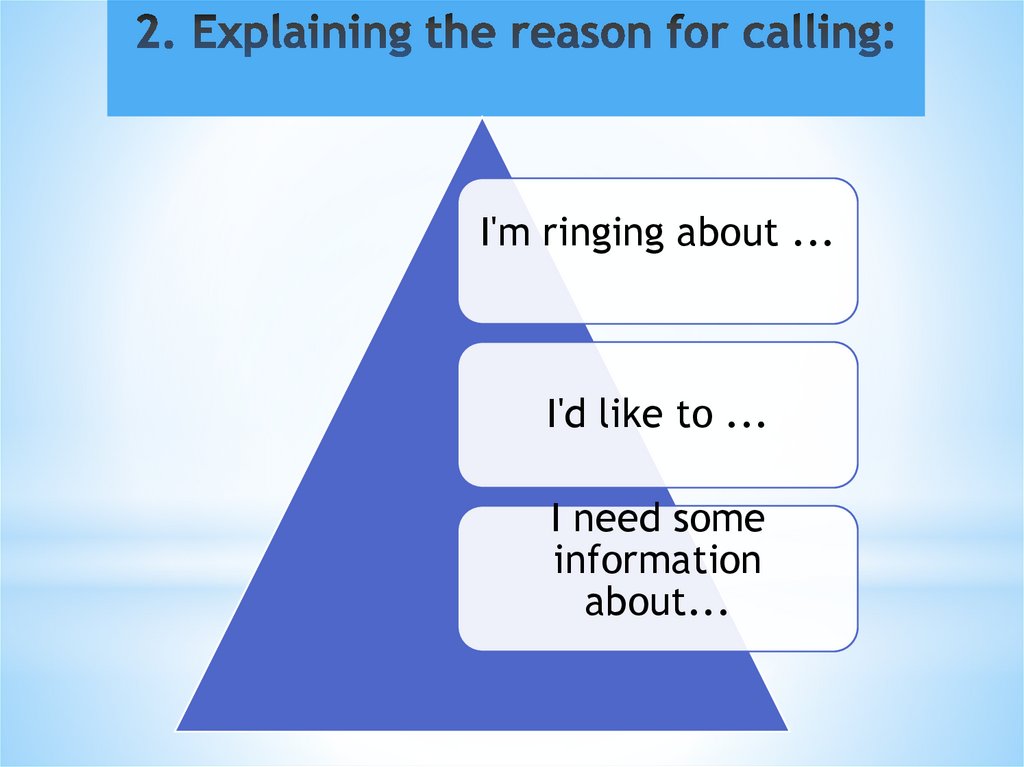 2. Explaining the reason for calling:

I'm ringing about ...

I'd like to ...

I need some information about...